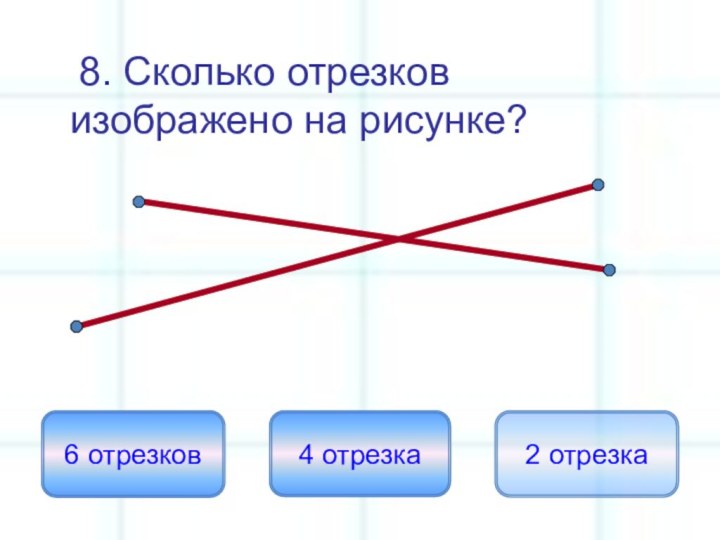 8. Сколько отрезков изображено на рисунке?

6 отрезков

4 отрезка

2 отрезка